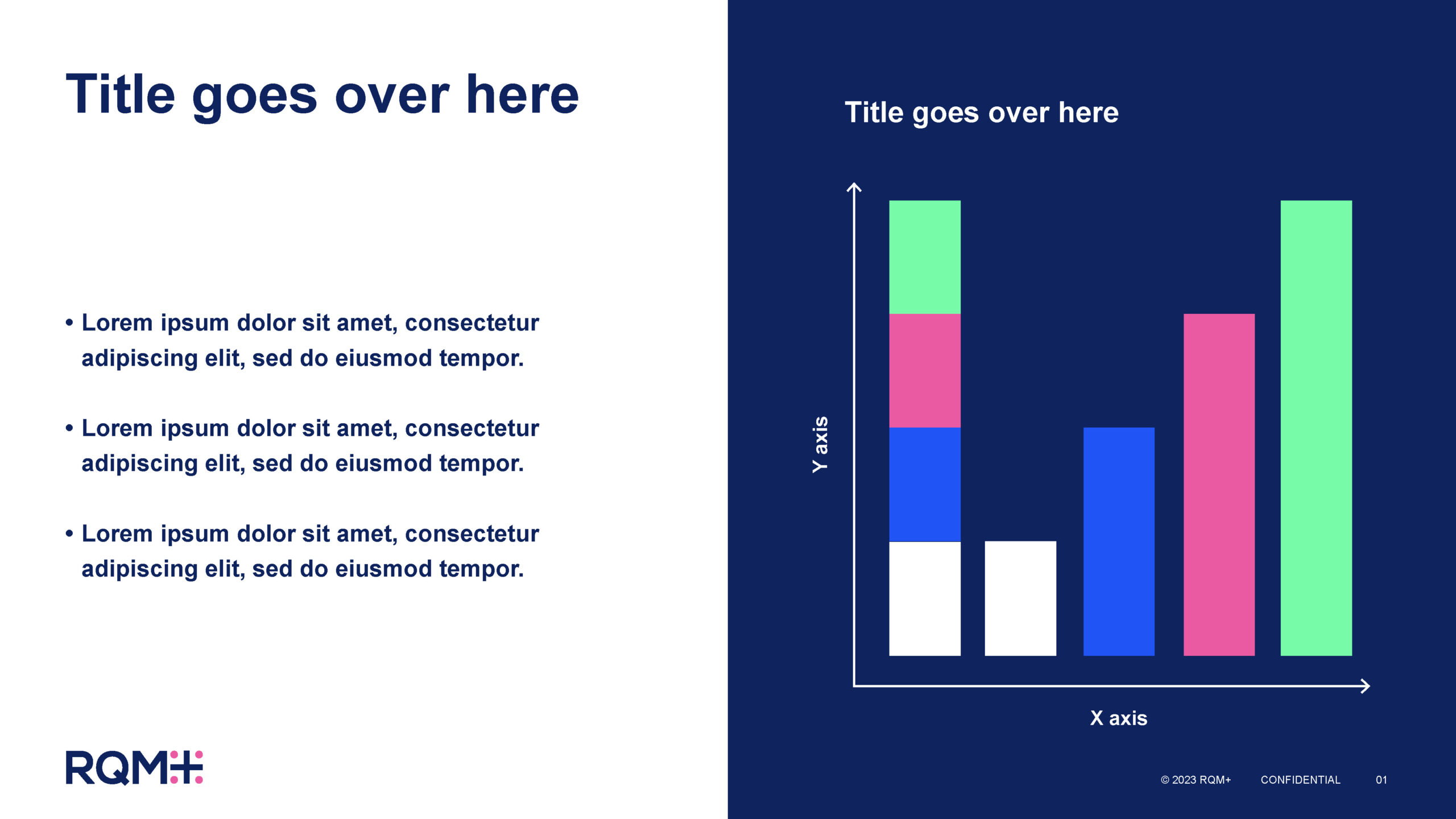 Title goes over here

• Lorem ipsum dolor sit amet, consectetur adipiscing elit, sed do eiusmod tempor.

• Lorem ipsum dolor sit amet, consectetur adipiscing elit, sed do eiusmod tempor.

• Lorem ipsum dolor sit amet, consectetur adipiscing elit, sed do eiusmod tempor.

RQM+

Title goes over here

Y axis

X axis

© 2023 RQM+ CONFIDENTIAL 01